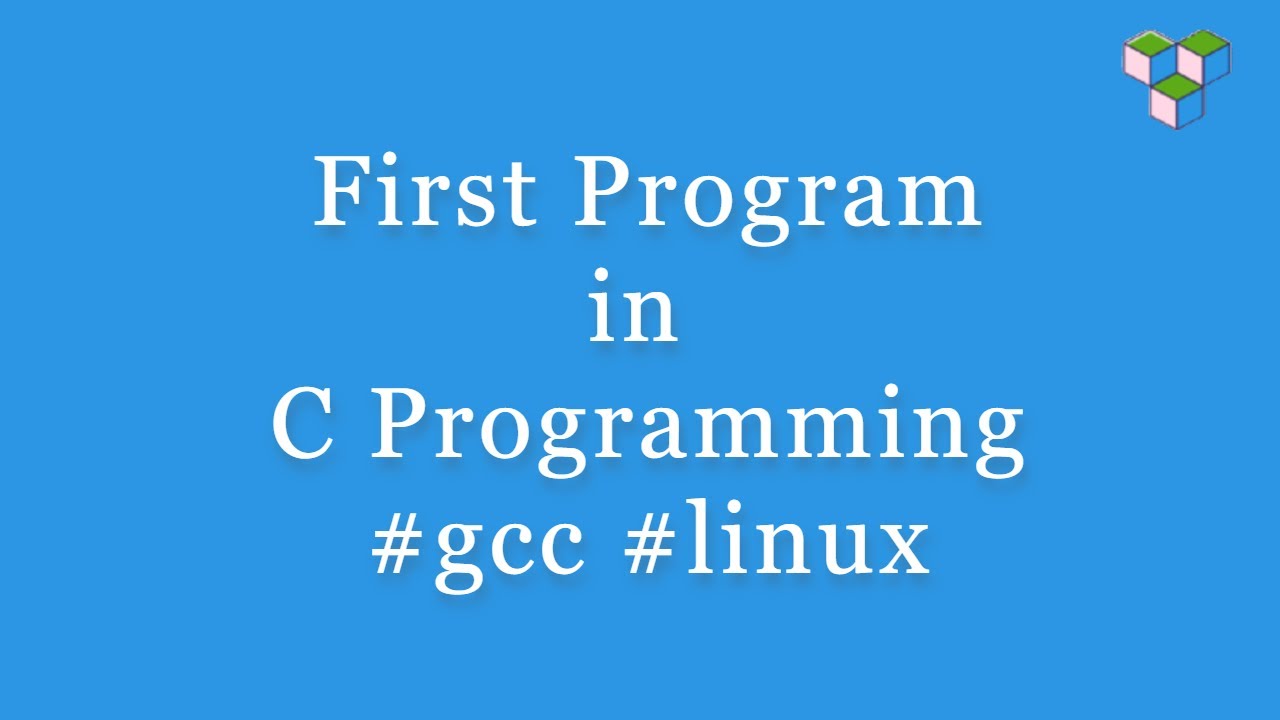 First Program
in
C Programming
#gcc #linux